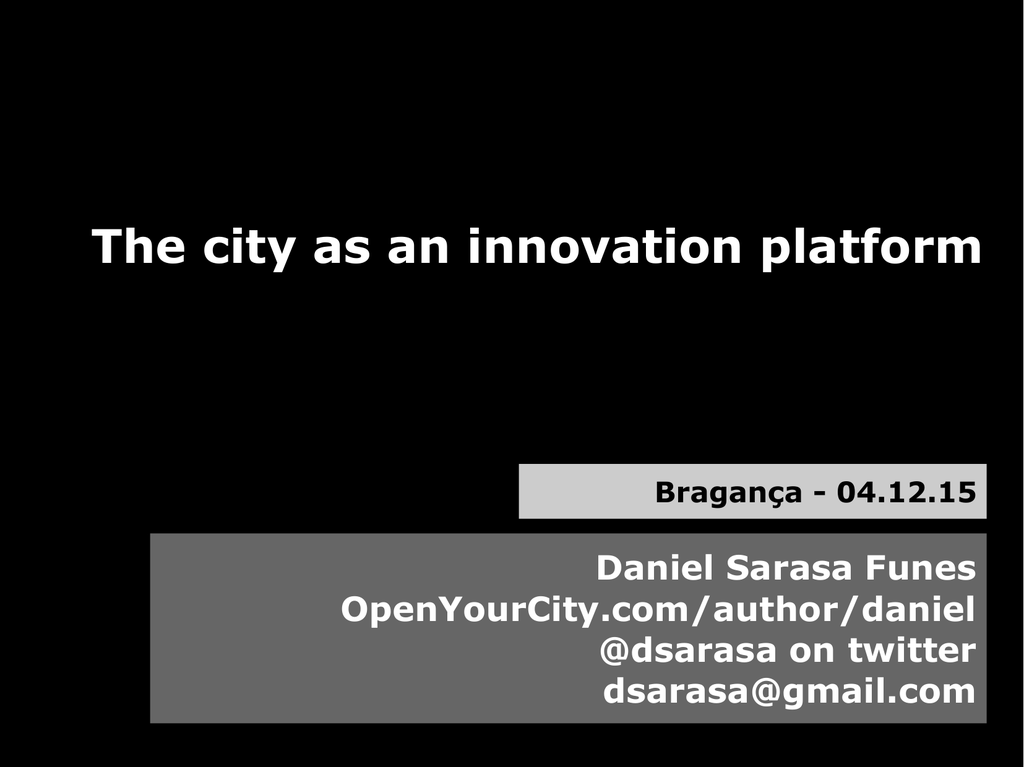 The city as an innovation platform

Bragança - 04.12.15

Daniel Sarasa Funes
OpenYourCity.com/author/daniel
@dsarasa on twitter
dsarasa@gmail.com